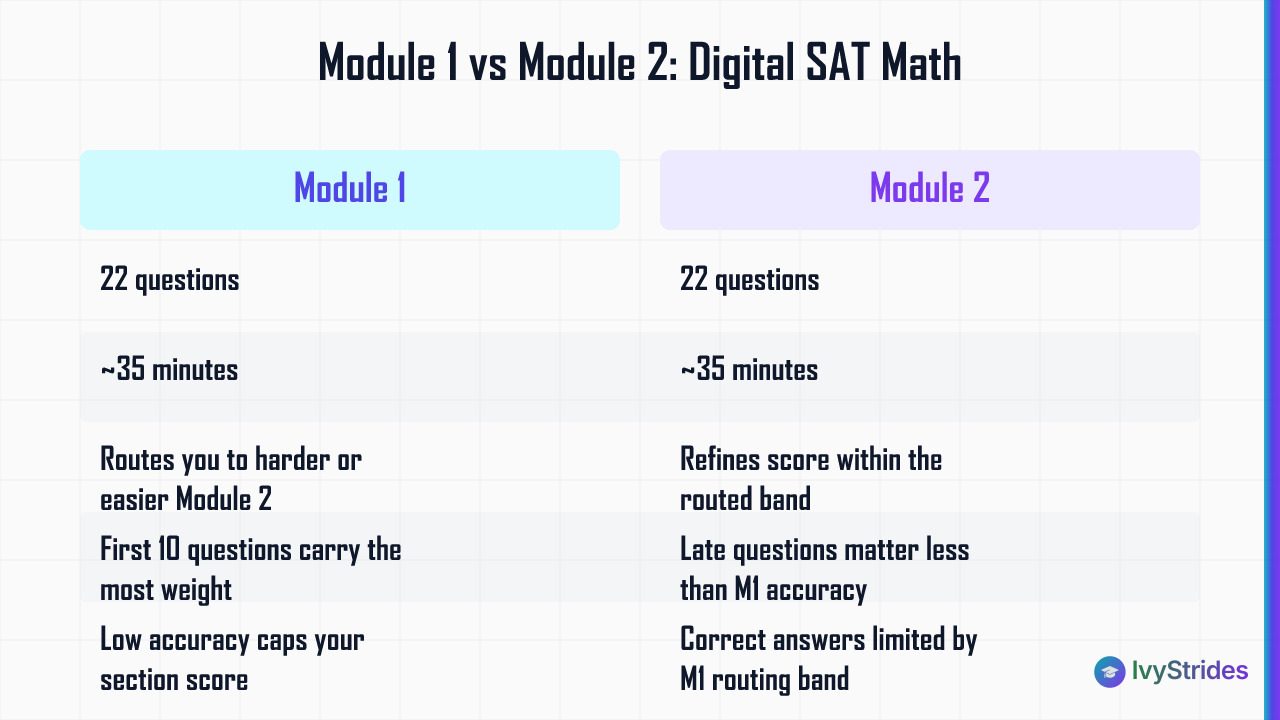 Module 1 vs Module 2: Digital SAT Math

| Module 1 | Module 2 |
|---|---|
| 22 questions | 22 questions |
| ~35 minutes | ~35 minutes |
| Routes you to harder or easier Module 2 | Refines score within the routed band |
| First 10 questions carry the most weight | Late questions matter less than M1 accuracy |
| Low accuracy caps your section score | Correct answers limited by M1 routing band |

IvyStrides